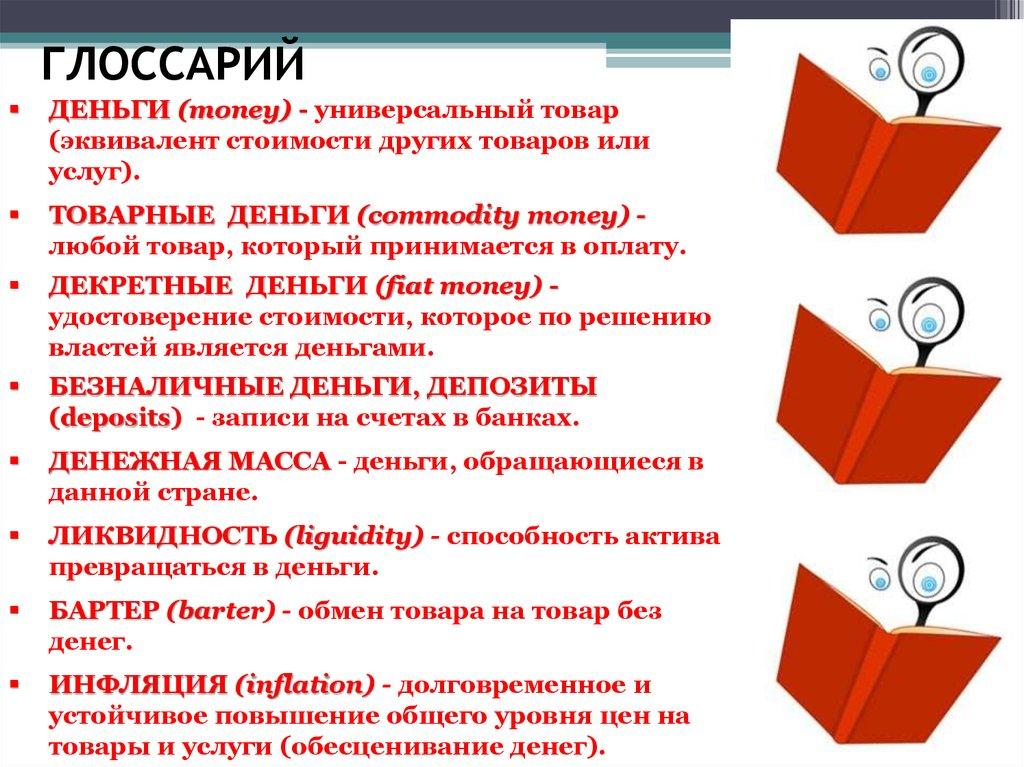 ГЛОССАРИЙ

▪ ДЕНЬГИ (money) - универсальный товар (эквивалент стоимости других товаров или услуг).

▪ ТОВАРНЫЕ ДЕНЬГИ (commodity money) - любой товар, который принимается в оплату.

▪ ДЕКРЕТНЫЕ ДЕНЬГИ (fiat money) - удостоверение стоимости, которое по решению властей является деньгами.

▪ БЕЗНАЛИЧНЫЕ ДЕНЬГИ, ДЕПОЗИТЫ (deposits) - записи на счетах в банках.

▪ ДЕНЕЖНАЯ МАССА - деньги, обращающиеся в данной стране.

▪ ЛИКВИДНОСТЬ (liguidity) - способность актива превращаться в деньги.

▪ БАРТЕР (barter) - обмен товара на товар без денег.

▪ ИНФЛЯЦИЯ (inflation) - долговременное и устойчивое повышение общего уровня цен на товары и услуги (обесценивание денег).